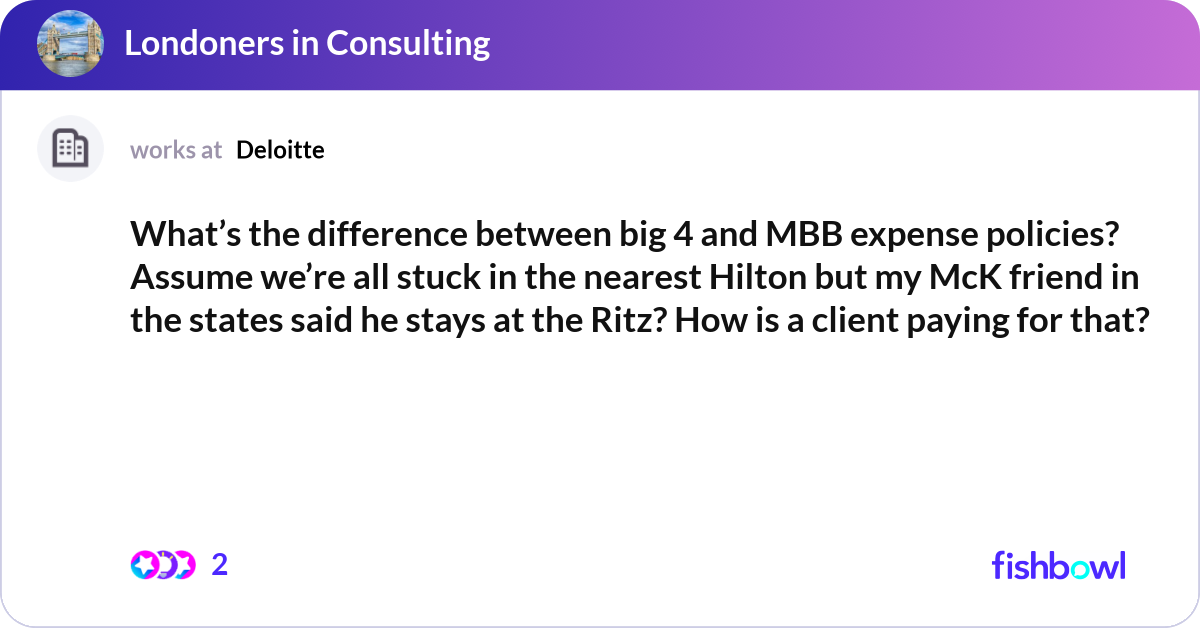 Londoners in Consulting

works at Deloitte

What’s the difference between big 4 and MBB expense policies? Assume we’re all stuck in the nearest Hilton but my McK friend in the states said he stays at the Ritz? How is a client paying for that?

2

fishbowl